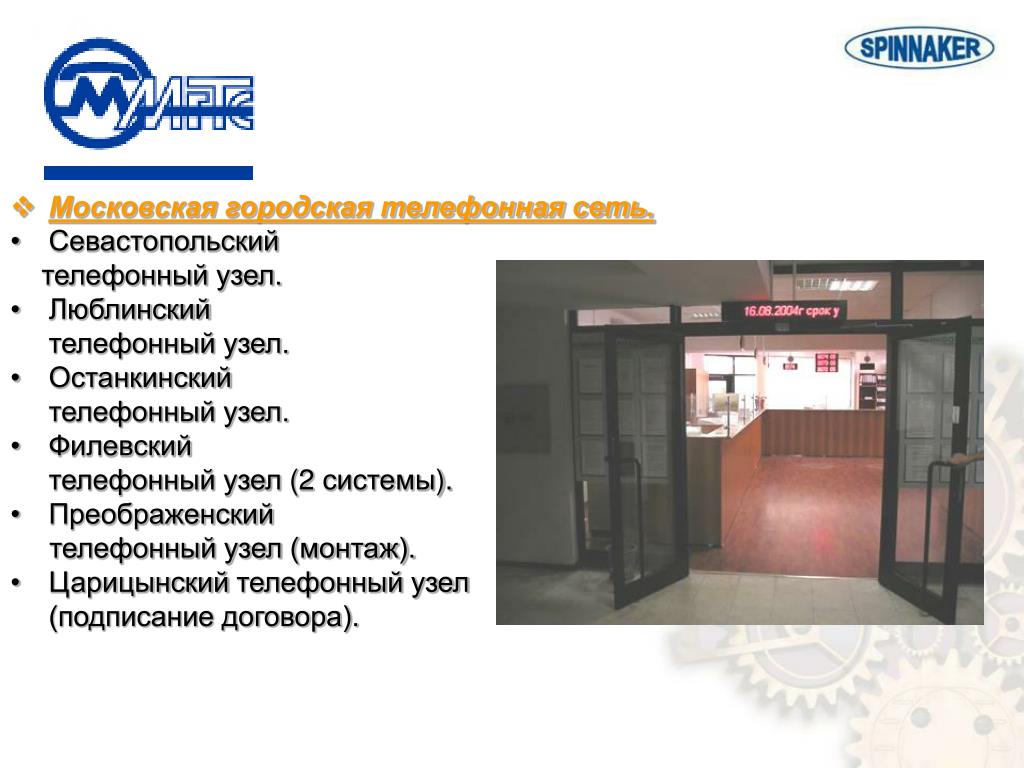 МГТС

SPINNAKER

❖ Московская городская телефонная сеть.
• Севастопольский телефонный узел.
• Люблинский телефонный узел.
• Останкинский телефонный узел.
• Филевский телефонный узел (2 системы).
• Преображенский телефонный узел (монтаж).
• Царицынский телефонный узел (подписание договора).

16.08.2004г срок у